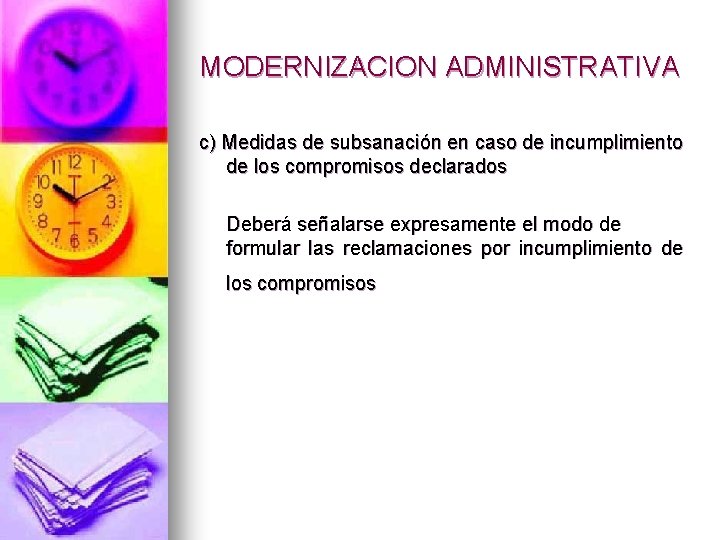 MODERNIZACION ADMINISTRATIVA

c) Medidas de subsanación en caso de incumplimiento de los compromisos declarados

Deberá señalarse expresamente el modo de formular las reclamaciones por incumplimiento de los compromisos